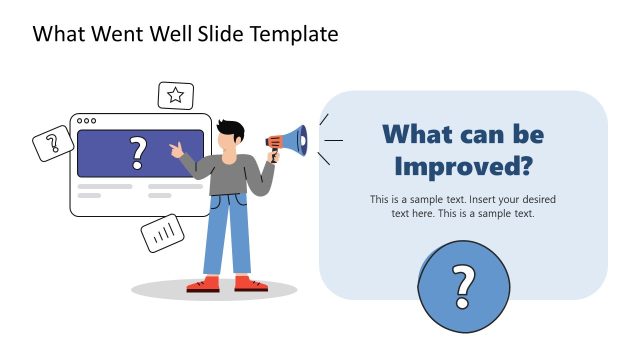 What Went Well Slide Template

?

?

What can be Improved?

This is a sample text. Insert your desired text here. This is a sample text.

?